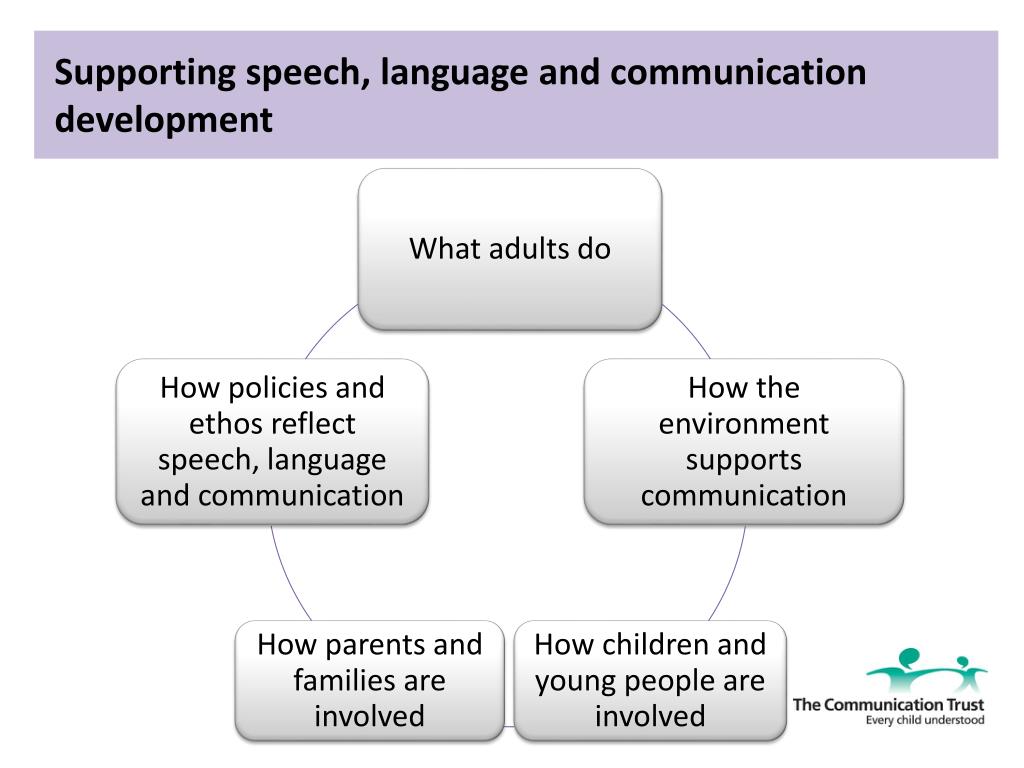 Supporting speech, language and communication development

What adults do

How the environment supports communication

How children and young people are involved

How parents and families are involved

How policies and ethos reflect speech, language and communication

The Communication Trust
Every child understood